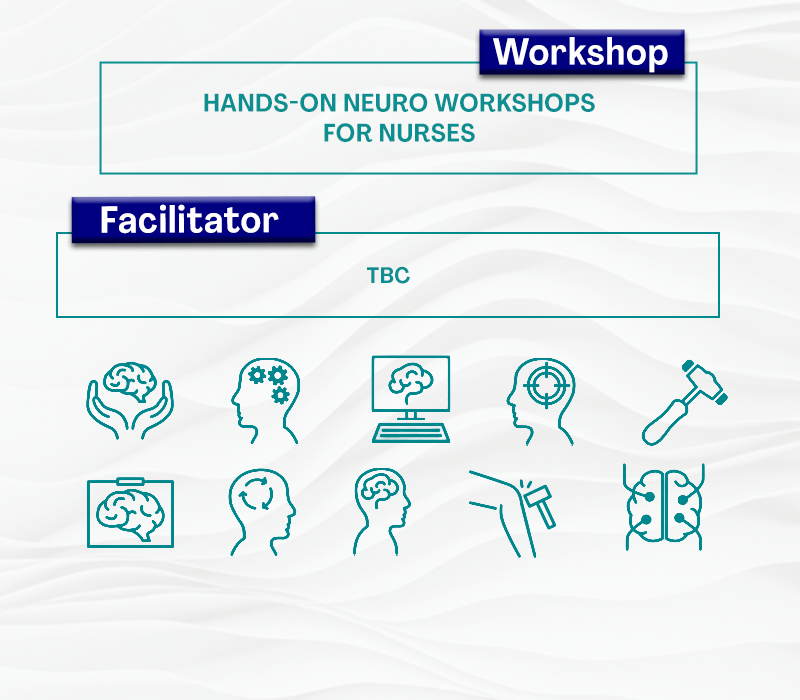 Workshop

HANDS-ON NEURO WORKSHOPS FOR NURSES

Facilitator

TBC